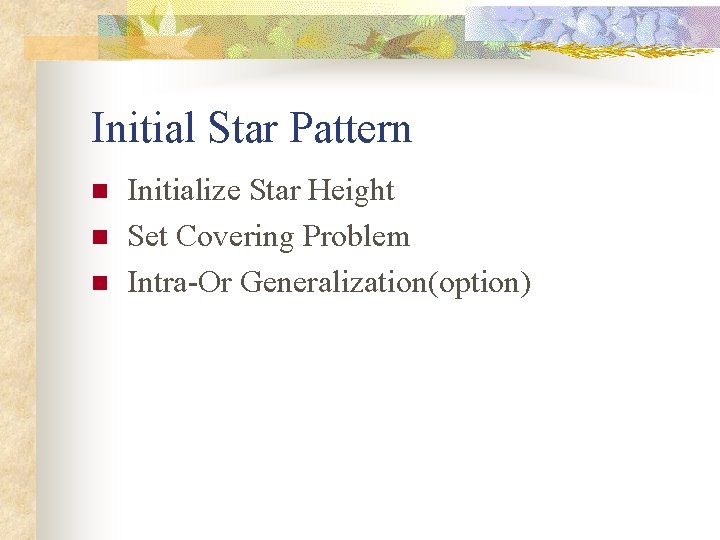 Initial Star Pattern

- Initialize Star Height
- Set Covering Problem
- Intra-Or Generalization(option)